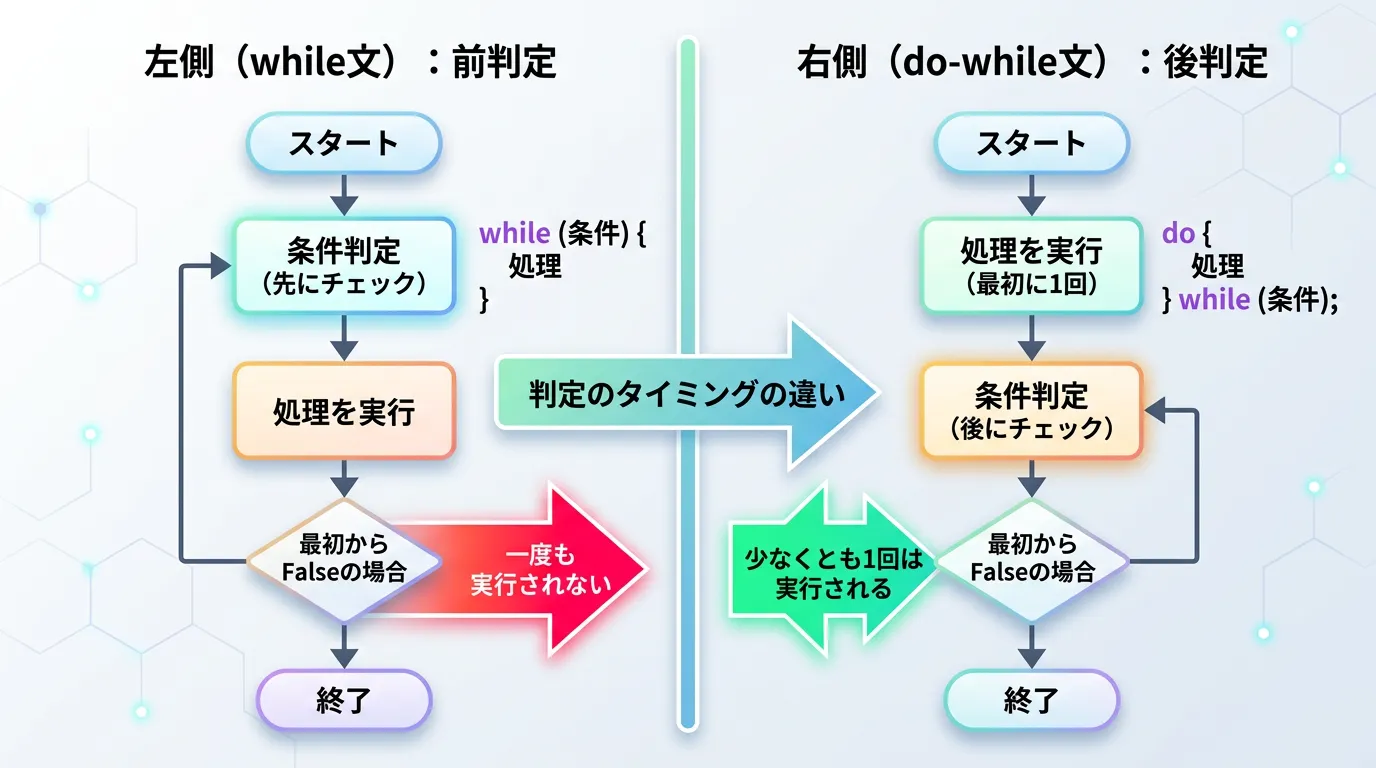 左側（while文）：前判定

スタート

条件判定
（先にチェック）

while (条件) {
処理
}

処理を実行

最初から
Falseの場合

一度も
実行されない

終了

判定のタイミングの違い

右側（do-while文）：後判定

スタート

処理を実行
（最初に1回）

do {
処理
} while (条件);

条件判定
（後にチェック）

少なくとも1回は
実行される

最初から
Falseの場合

終了